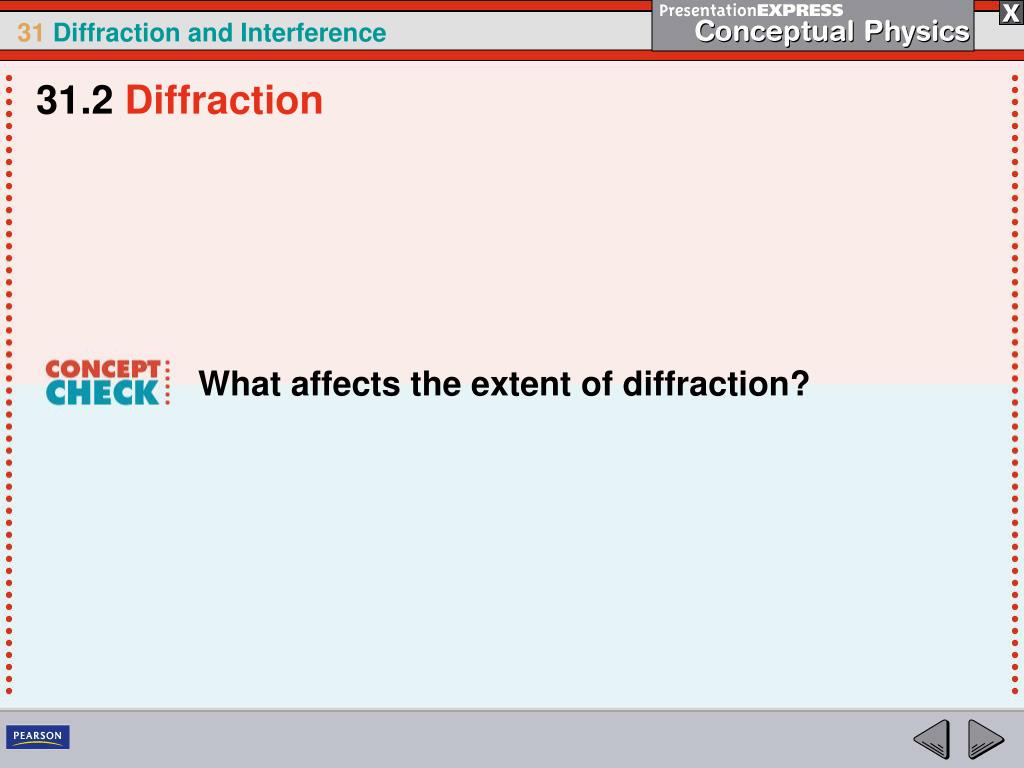 31 Diffraction and Interference

PresentationEXPRESS
Conceptual Physics

X

31.2 Diffraction

CONCEPT CHECK

What affects the extent of diffraction?

PEARSON